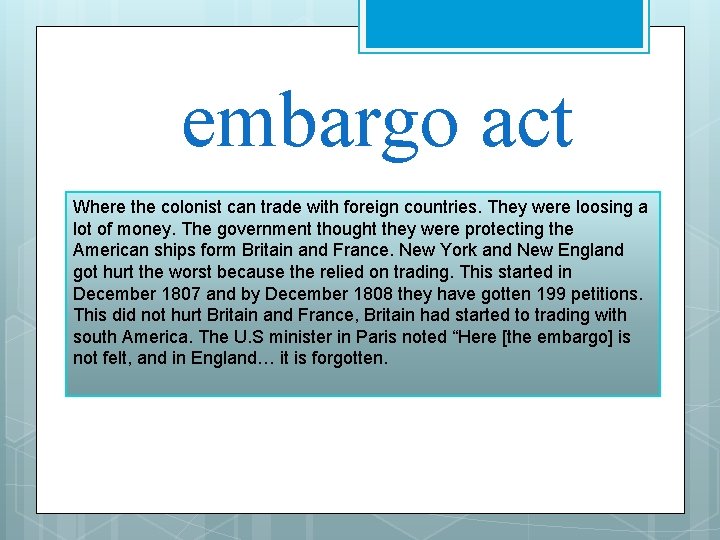 embargo act

Where the colonist can trade with foreign countries. They were loosing a lot of money. The government thought they were protecting the American ships form Britain and France. New York and New England got hurt the worst because the relied on trading. This started in December 1807 and by December 1808 they have gotten 199 petitions. This did not hurt Britain and France, Britain had started to trading with south America. The U.S minister in Paris noted "Here [the embargo] is not felt, and in England… it is forgotten.